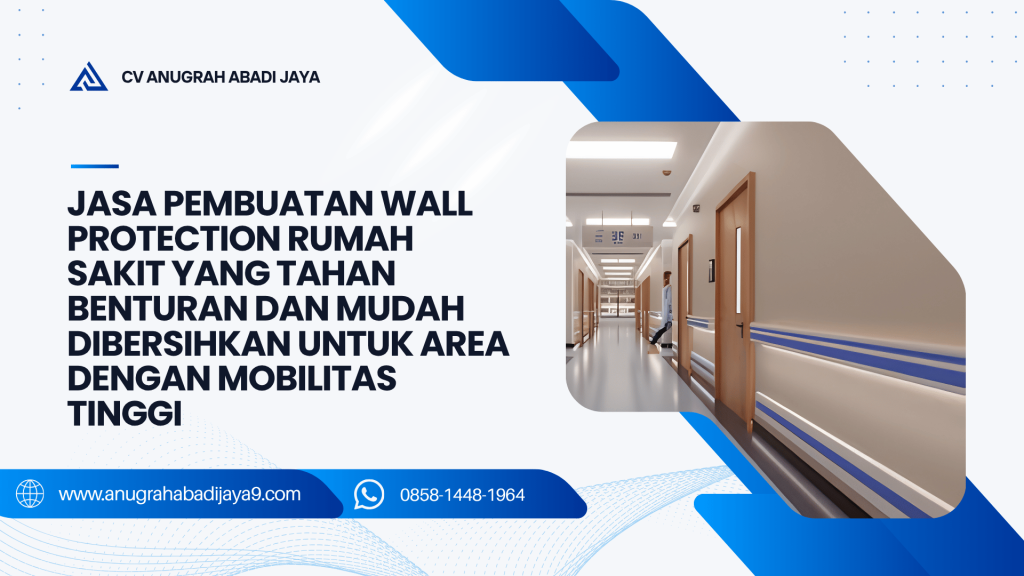 CV ANUGRAH ABADI JAYA

JASA PEMBUATAN WALL PROTECTION RUMAH SAKIT YANG TAHAN BENTURAN DAN MUDAH DIBERSIHKAN UNTUK AREA DENGAN MOBILITAS TINGGI

www.anugrahabadijaya9.com

0858-1448-1964